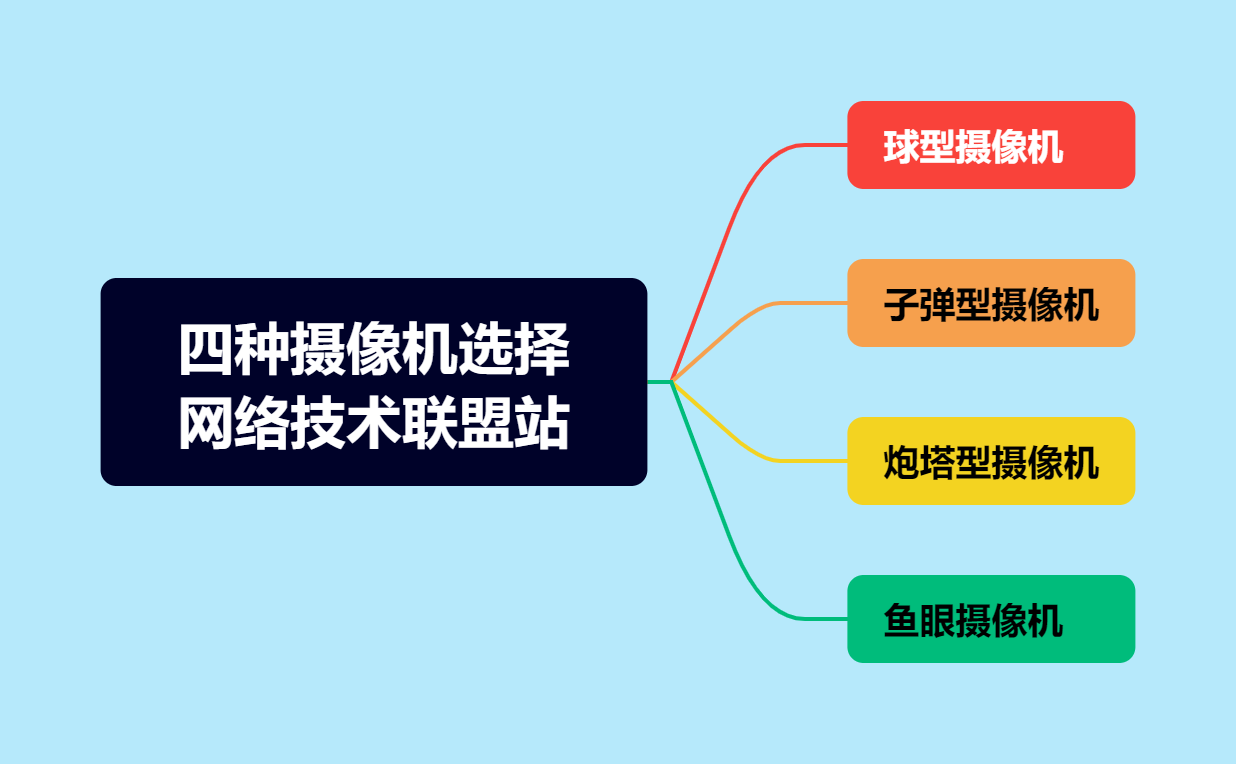 四种摄像机选择
网络技术联盟站

球型摄像机

子弹型摄像机

炮塔型摄像机

鱼眼摄像机